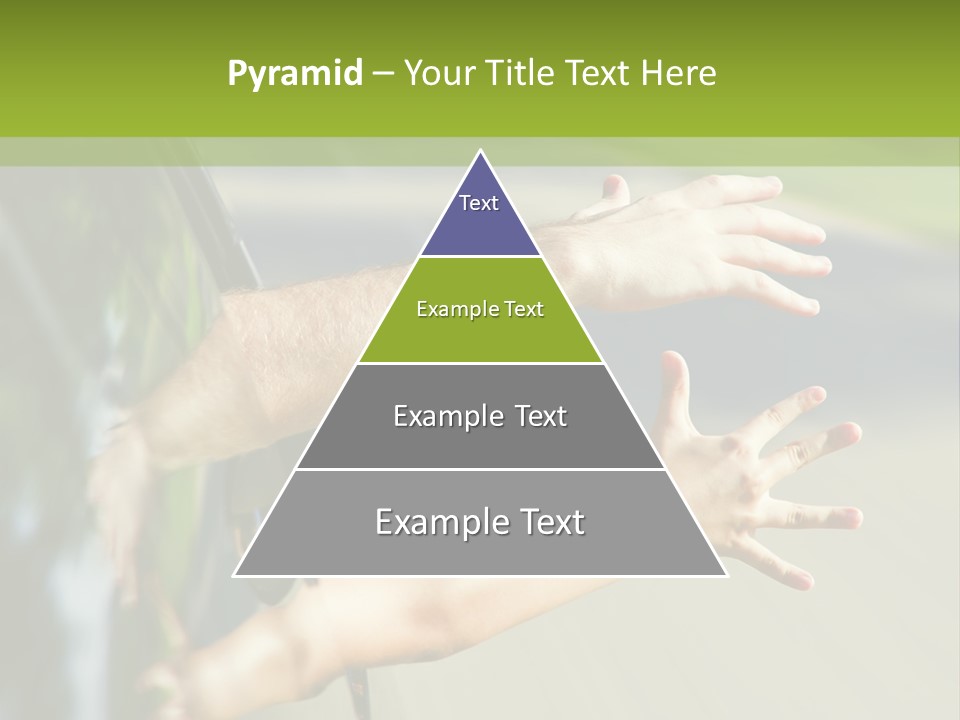 Pyramid – Your Title Text Here

Text

Example Text

Example Text

Example Text